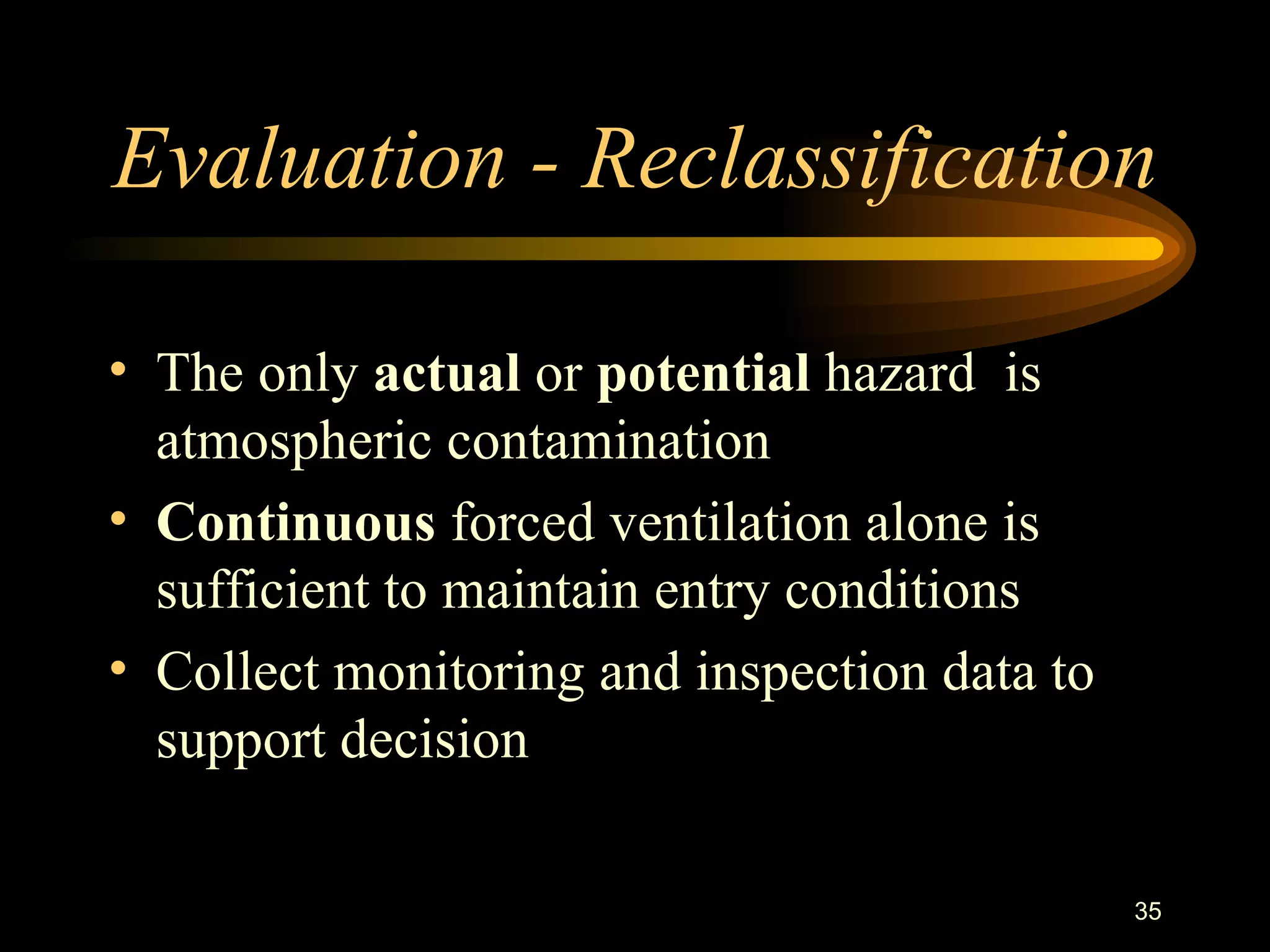 Evaluation - Reclassification

• The only actual or potential hazard is atmospheric contamination
• Continuous forced ventilation alone is sufficient to maintain entry conditions
• Collect monitoring and inspection data to support decision

35